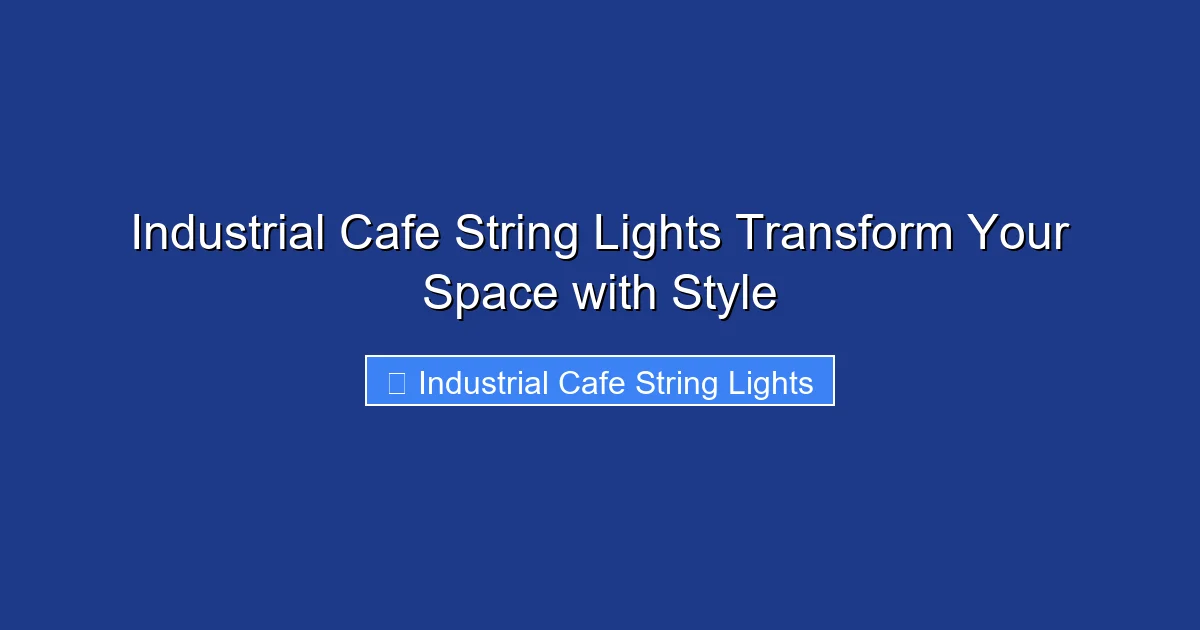 Industrial Cafe String Lights Transform Your Space with Style

Industrial Cafe String Lights